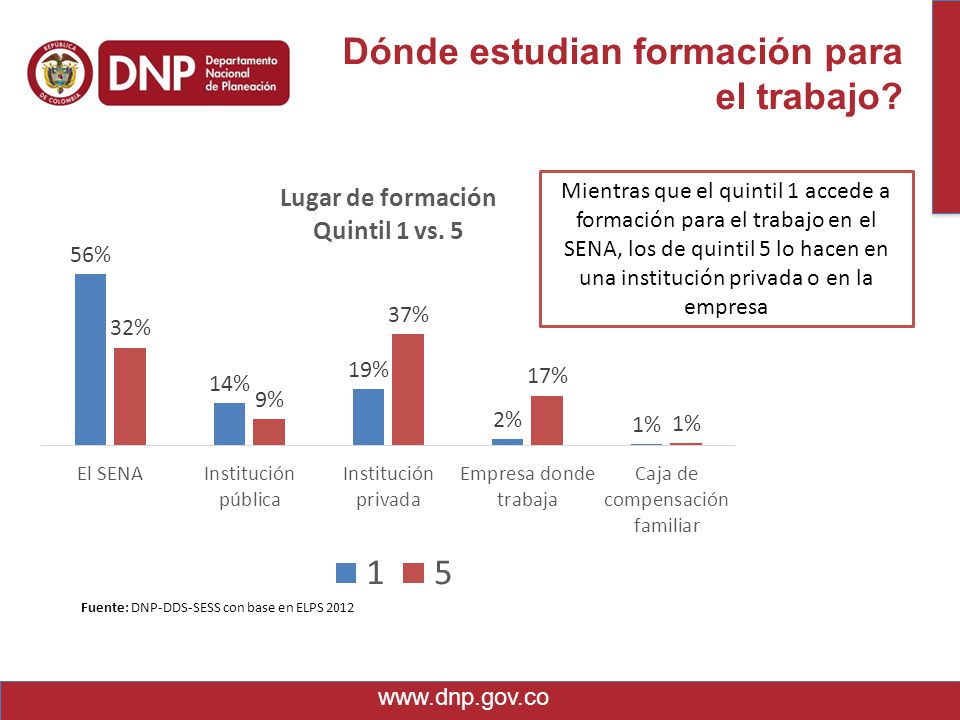 REPÚBLICA DE COLOMBIA

DNP Departamento Nacional de Planeación

Dónde estudian formación para el trabajo?

Lugar de formación
Quintil 1 vs. 5

Mientras que el quintil 1 accede a formación para el trabajo en el SENA, los de quintil 5 lo hacen en una institución privada o en la empresa

56%
32%
14%
9%
19%
37%
2%
17%
1%
1%

El SENA
Institución pública
Institución privada
Empresa donde trabaja
Caja de compensación familiar

1 5

Fuente: DNP-DDS-SESS con base en ELPS 2012

www.dnp.gov.co